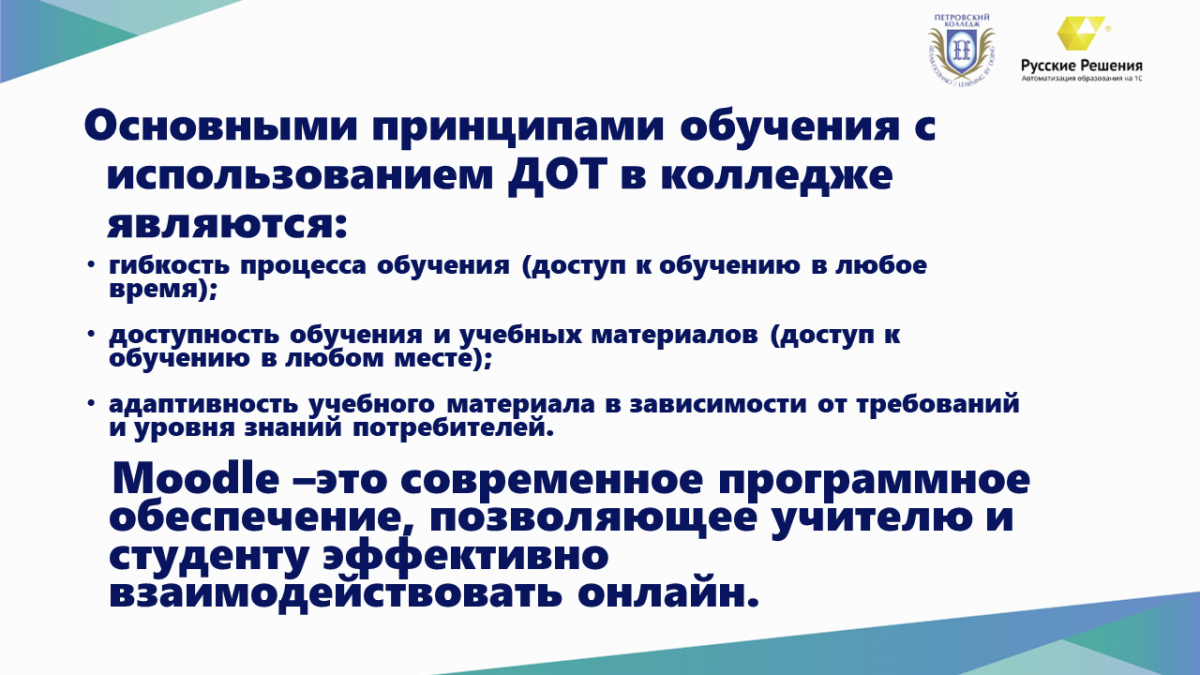 ПЕТРОВСКИЙ КОЛЛЕДЖ

Русские Решения
Автоматизация образования на 1С

Основными принципами обучения с использованием ДОТ в колледже являются:

• гибкость процесса обучения (доступ к обучению в любое время);

• доступность обучения и учебных материалов (доступ к обучению в любом месте);

• адаптивность учебного материала в зависимости от требований и уровня знаний потребителей.

Moodle –это современное программное обеспечение, позволяющее учителю и студенту эффективно взаимодействовать онлайн.